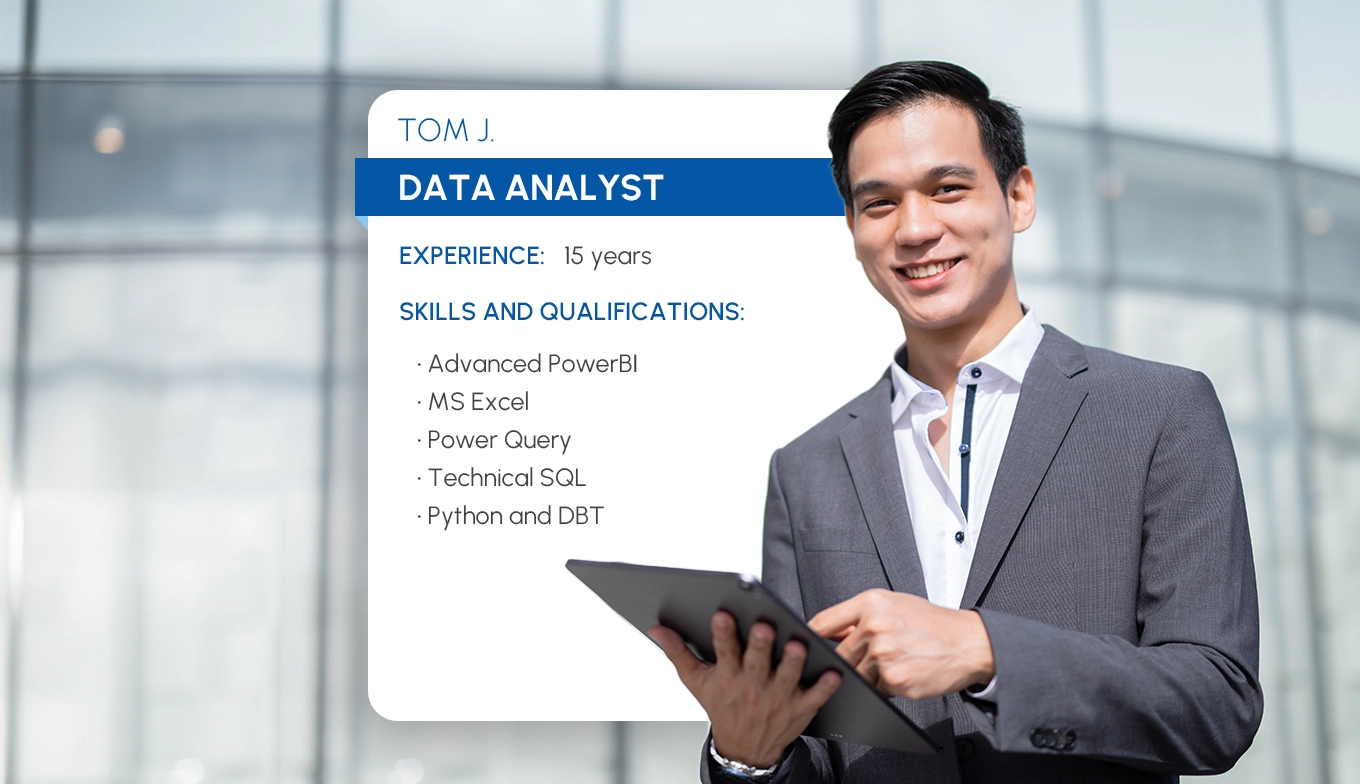 TOM J.

DATA ANALYST

EXPERIENCE: 15 years

SKILLS AND QUALIFICATIONS:

· Advanced PowerBI
· MS Excel
· Power Query
· Technical SQL
· Python and DBT